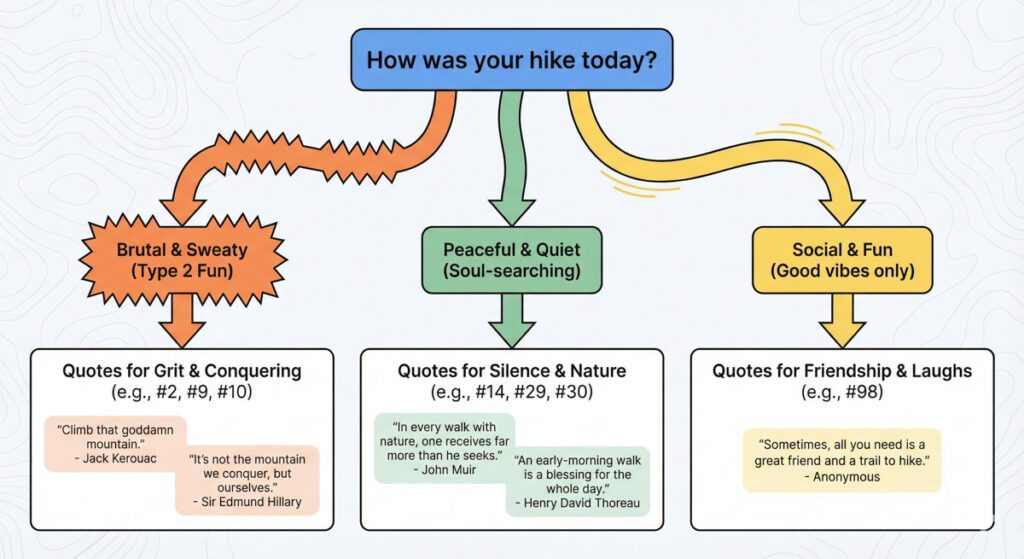 How was your hike today?

Brutal & Sweaty
(Type 2 Fun)

Peaceful & Quiet
(Soul-searching)

Social & Fun
(Good vibes only)

Quotes for Grit & Conquering
(e.g., #2, #9, #10)

"Climb that goddamn mountain."
- Jack Kerouac

"It's not the mountain we conquer, but ourselves."
- Sir Edmund Hillary

Quotes for Silence & Nature
(e.g., #14, #29, #30)

"In every walk with nature, one receives far more than he seeks."
- John Muir

"An early-morning walk is a blessing for the whole day."
- Henry David Thoreau

Quotes for Friendship & Laughs
(e.g., #98)

"Sometimes, all you need is a great friend and a trail to hike."
- Anonymous